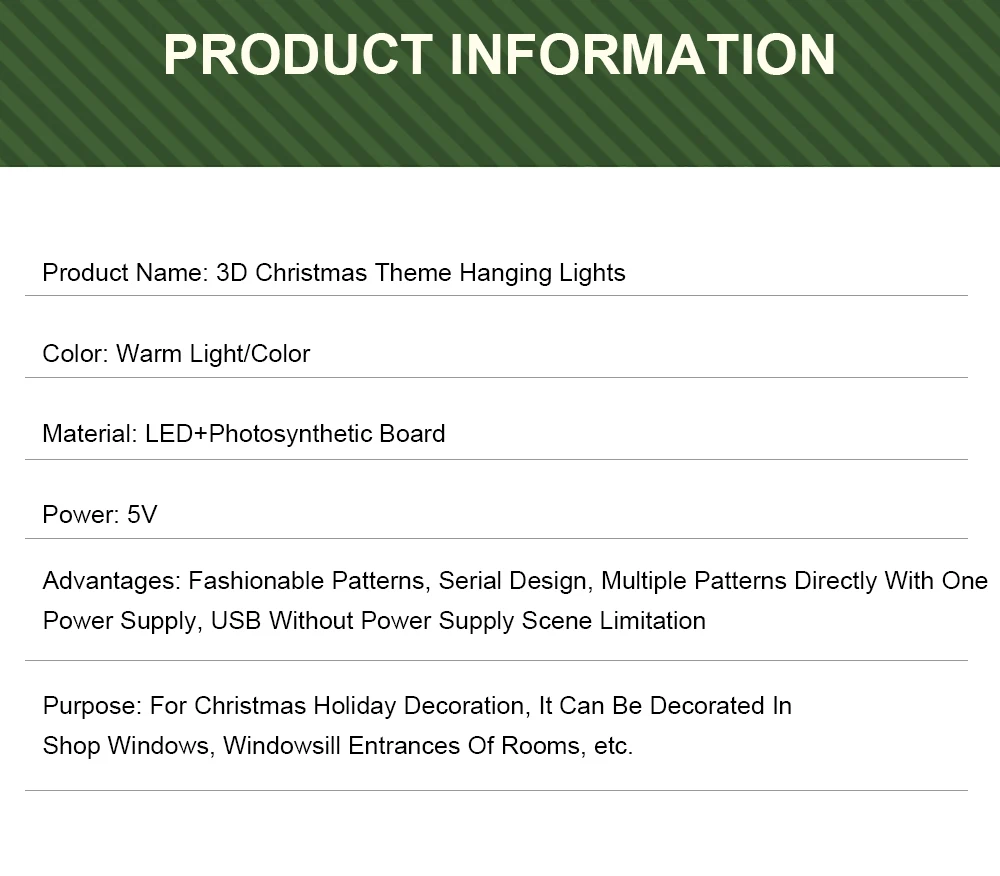 PRODUCT INFORMATION

Product Name: 3D Christmas Theme Hanging Lights

Color: Warm Light/Color

Material: LED+Photosynthetic Board

Power: 5V

Advantages: Fashionable Patterns, Serial Design, Multiple Patterns Directly With One Power Supply, USB Without Power Supply Scene Limitation

Purpose: For Christmas Holiday Decoration, It Can Be Decorated In Shop Windows, Windowsill Entrances Of Rooms, etc.